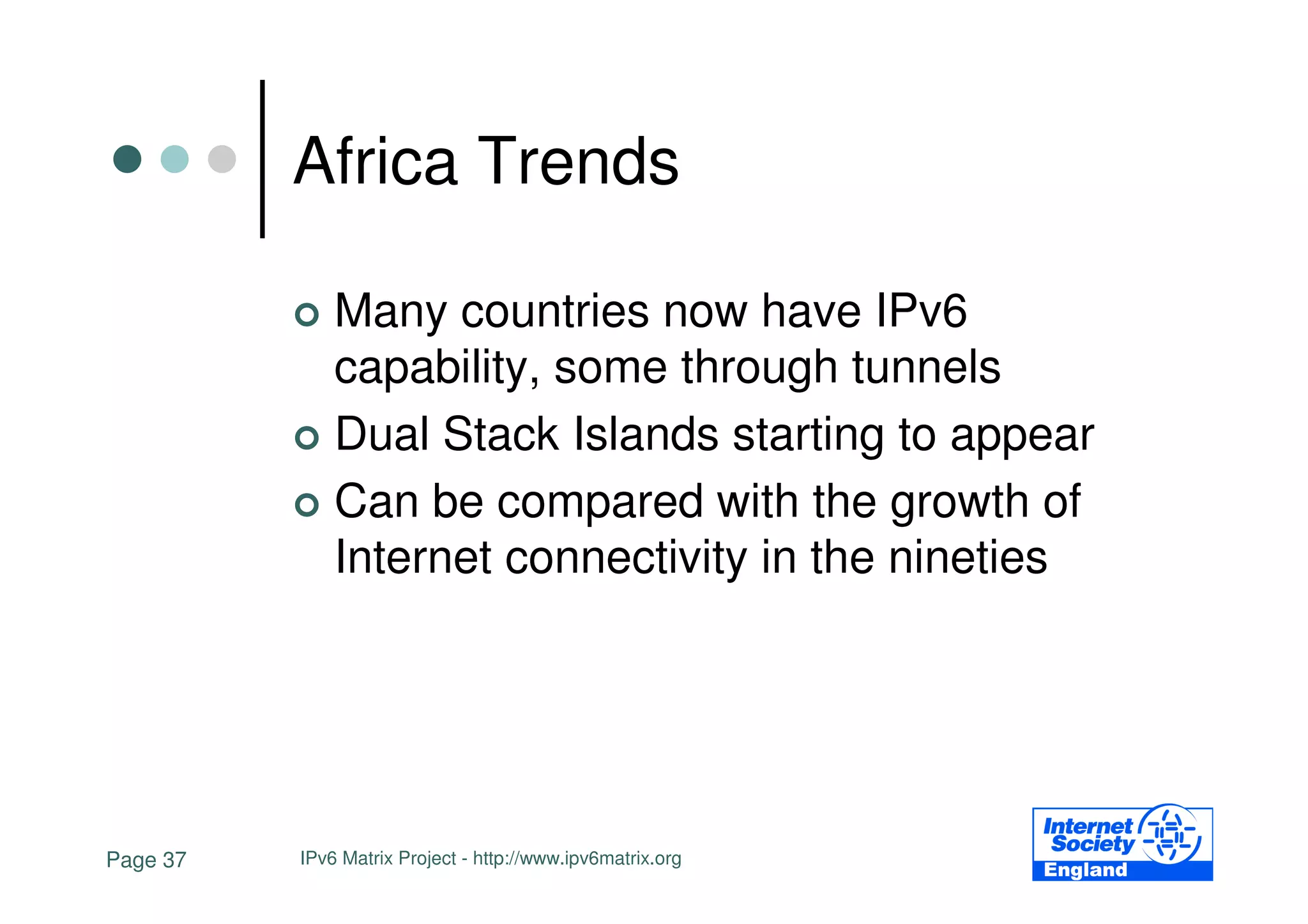 Africa Trends

Many countries now have IPv6 capability, some through tunnels

Dual Stack Islands starting to appear

Can be compared with the growth of Internet connectivity in the nineties

Page 37

IPv6 Matrix Project - http://www.ipv6matrix.org

Internet Society England